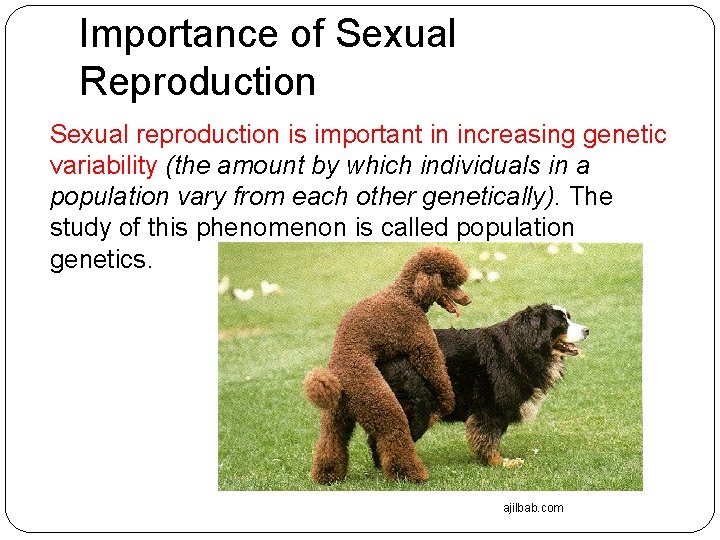 Importance of Sexual Reproduction

Sexual reproduction is important in increasing genetic variability (the amount by which individuals in a population vary from each other genetically). The study of this phenomenon is called population genetics.

ajilbab.com